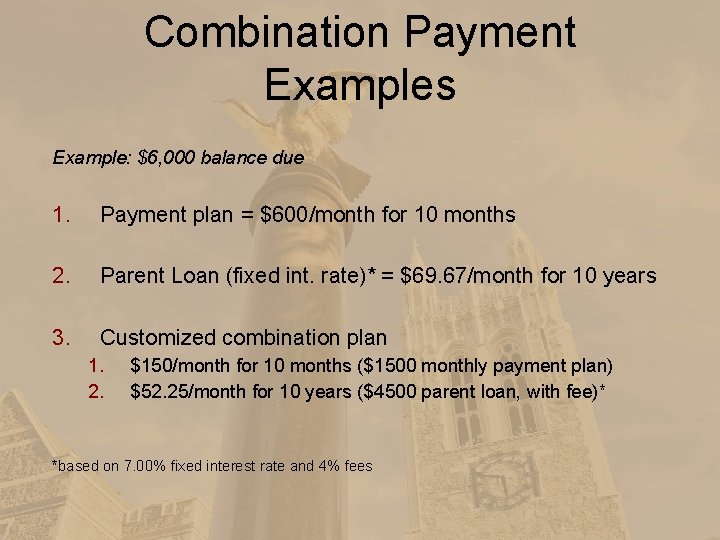 Combination Payment Examples

Example: \$6,000 balance due

1. Payment plan = \$600/month for 10 months

2. Parent Loan (fixed int. rate)* = \$69.67/month for 10 years

3. Customized combination plan
   1. \$150/month for 10 months (\$1500 monthly payment plan)
   2. \$52.25/month for 10 years (\$4500 parent loan, with fee)*

*based on 7.00% fixed interest rate and 4% fees